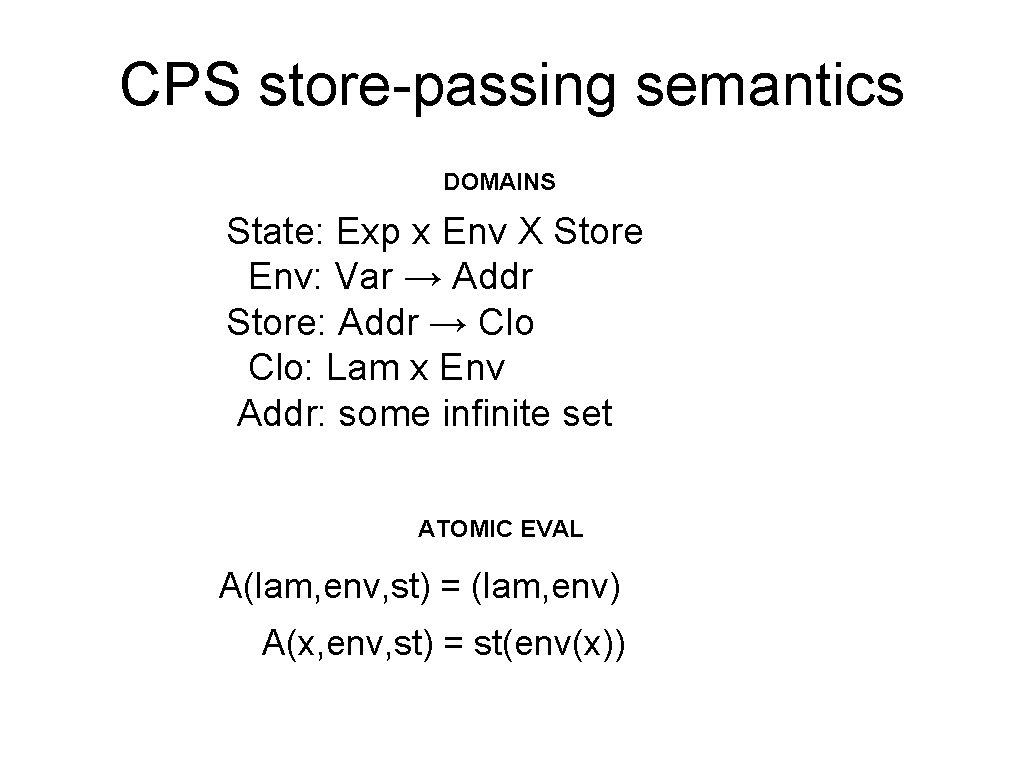 CPS store-passing semantics

DOMAINS

State: Exp x Env X Store
Env: Var → Addr
Store: Addr → Clo
Clo: Lam x Env
Addr: some infinite set

ATOMIC EVAL

A(lam, env, st) = (lam, env)

A(x, env, st) = st(env(x))